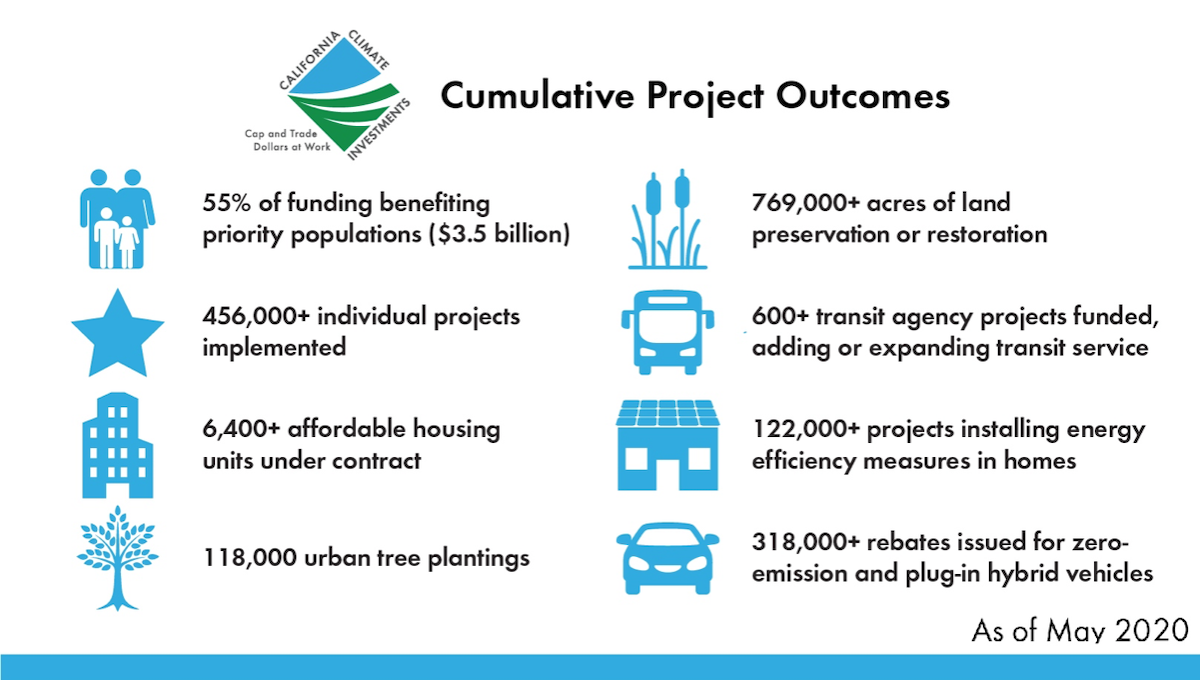 CALIFORNIA CLIMATE INVESTMENTS

Cap and Trade Dollars at Work

Cumulative Project Outcomes

55% of funding benefiting priority populations ($3.5 billion)

456,000+ individual projects implemented

6,400+ affordable housing units under contract

118,000 urban tree plantings

769,000+ acres of land preservation or restoration

600+ transit agency projects funded, adding or expanding transit service

122,000+ projects installing energy efficiency measures in homes

318,000+ rebates issued for zero-emission and plug-in hybrid vehicles

As of May 2020